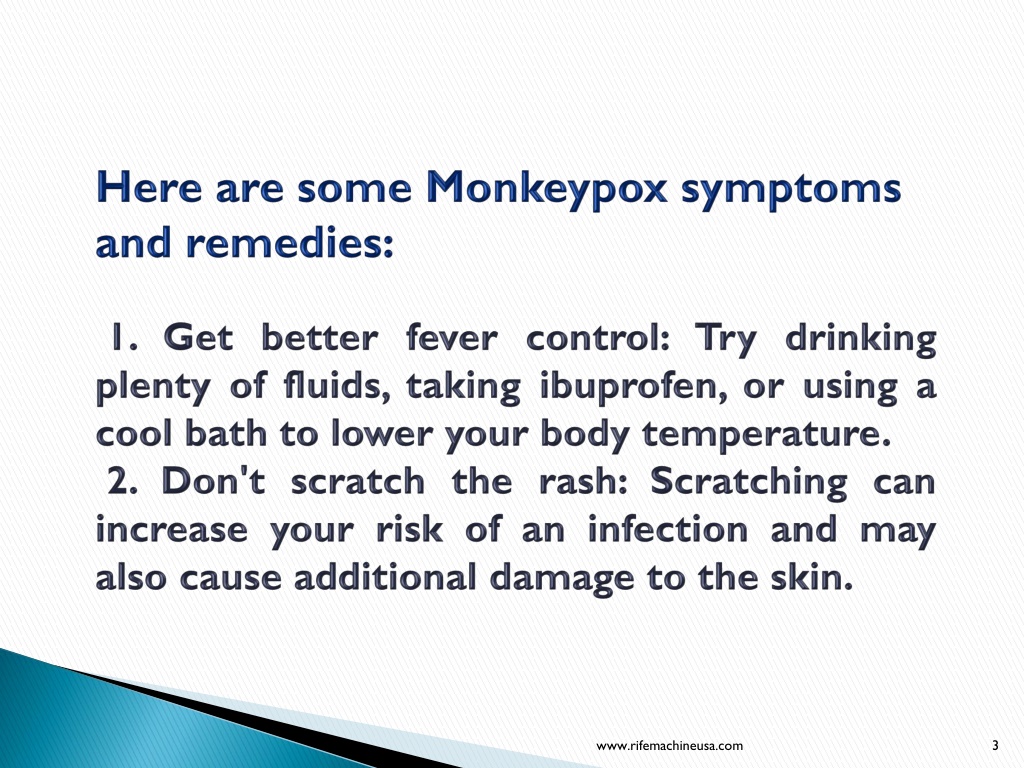 Here are some Monkeypox symptoms and remedies:

1. Get better fever control: Try drinking plenty of fluids, taking ibuprofen, or using a cool bath to lower your body temperature.
2. Don't scratch the rash: Scratching can increase your risk of an infection and may also cause additional damage to the skin.

www.rifemachineusa.com

3